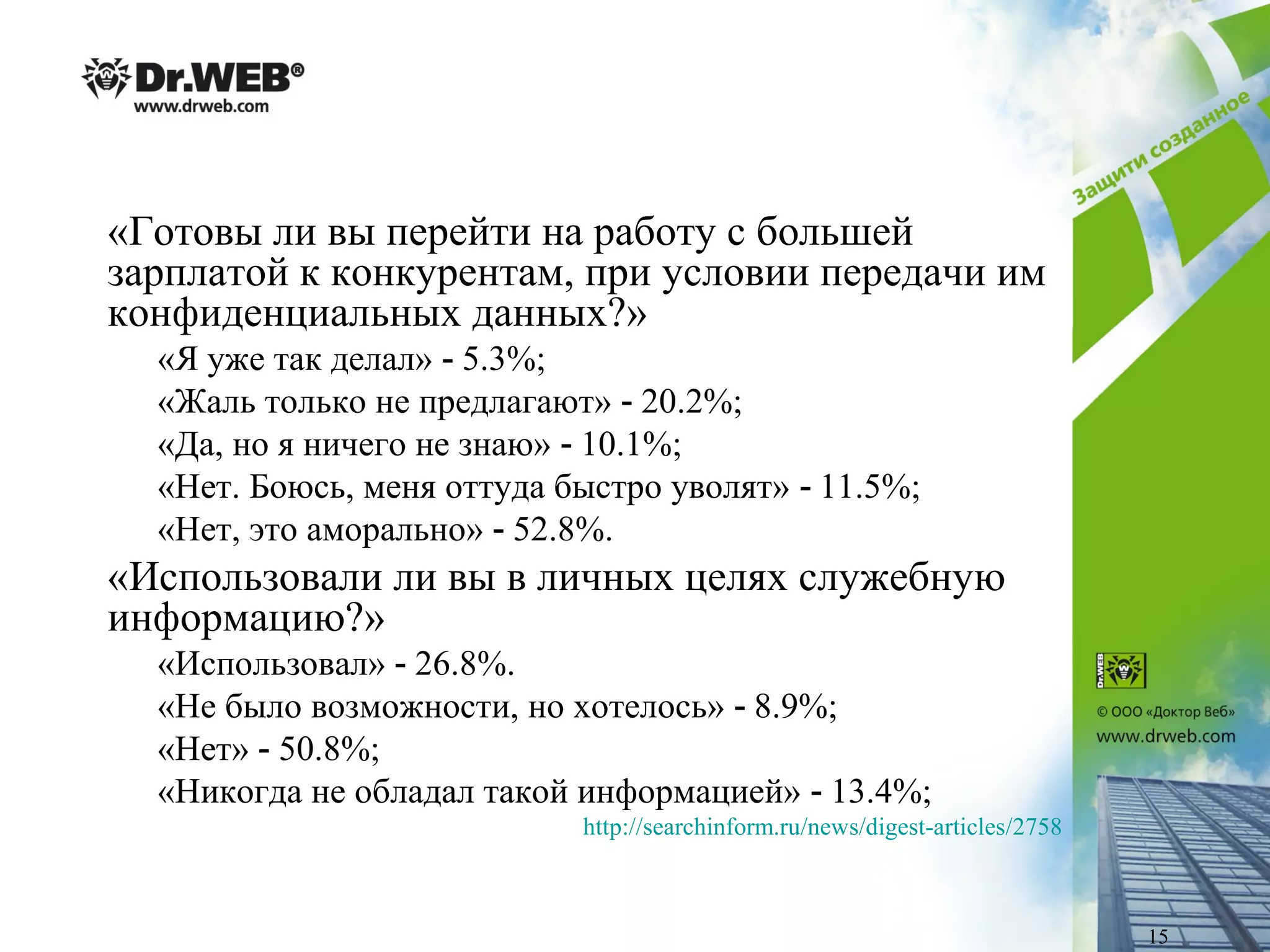 Dr.WEB®
www.drweb.com

Защити созданное

«Готовы ли вы перейти на работу с большей зарплатой к конкурентам, при условии передачи им конфиденциальных данных?»

«Я уже так делал» - 5.3%;

«Жаль только не предлагают» - 20.2%;

«Да, но я ничего не знаю» - 10.1%;

«Нет. Боюсь, меня оттуда быстро уволят» - 11.5%;

«Нет, это аморально» - 52.8%.

«Использовали ли вы в личных целях служебную информацию?»

«Использовал» - 26.8%.

«Не было возможности, но хотелось» - 8.9%;

«Нет» - 50.8%;

«Никогда не обладал такой информацией» - 13.4%;

http://searchinform.ru/news/digest-articles/2758

Dr.WEB

© ООО «Доктор Веб»
www.drweb.com

15